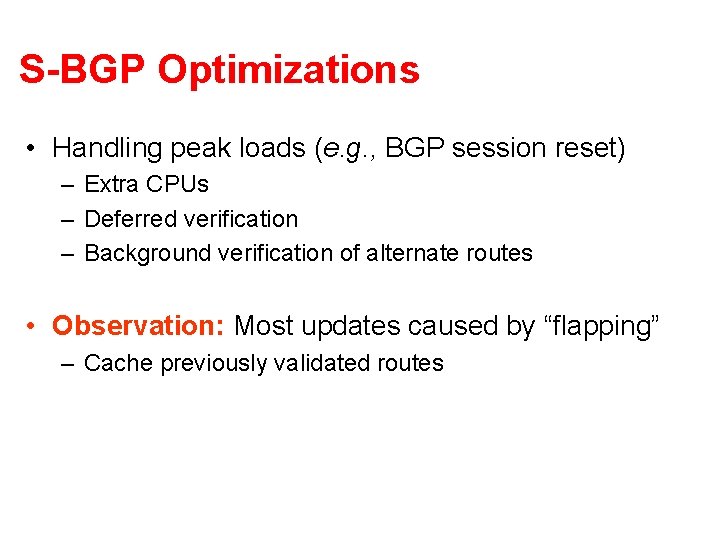 S-BGP Optimizations

• Handling peak loads (e.g., BGP session reset)
 – Extra CPUs
 – Deferred verification
 – Background verification of alternate routes

• Observation: Most updates caused by “flapping”
 – Cache previously validated routes